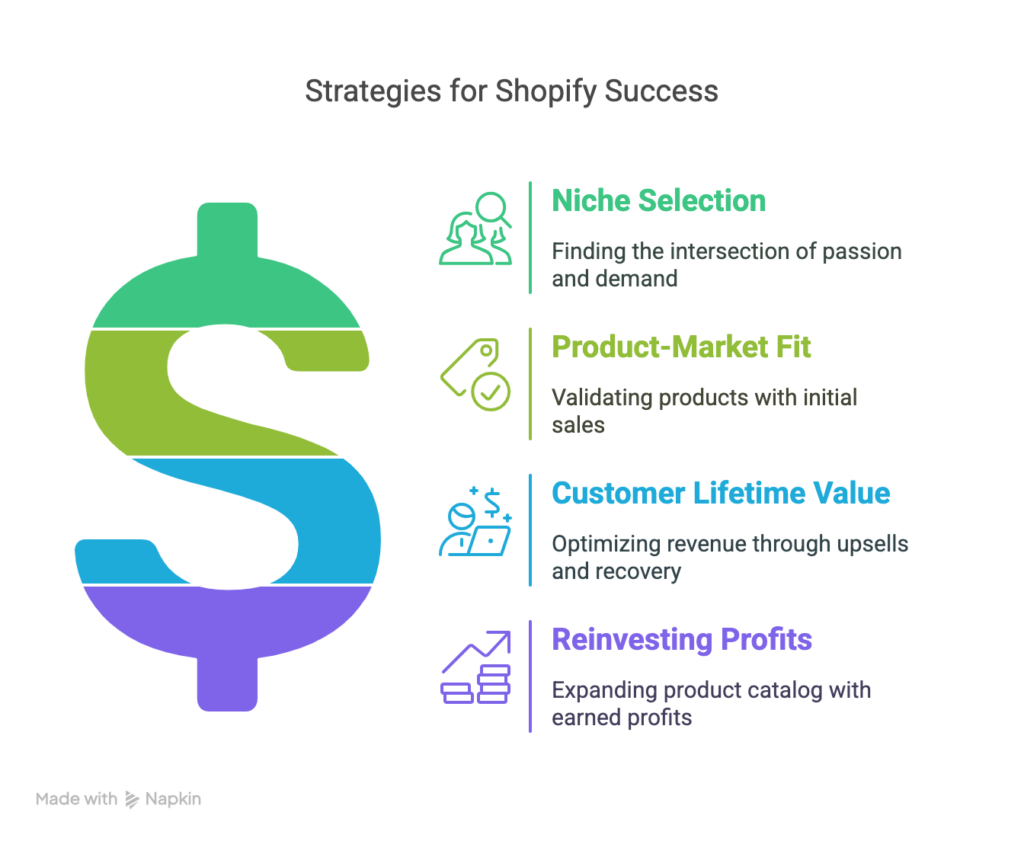 Strategies for Shopify Success

Niche Selection

Finding the intersection of passion and demand

Product-Market Fit

Validating products with initial sales

Customer Lifetime Value

Optimizing revenue through upsells and recovery

Reinvesting Profits

Expanding product catalog with earned profits

Made with Napkin